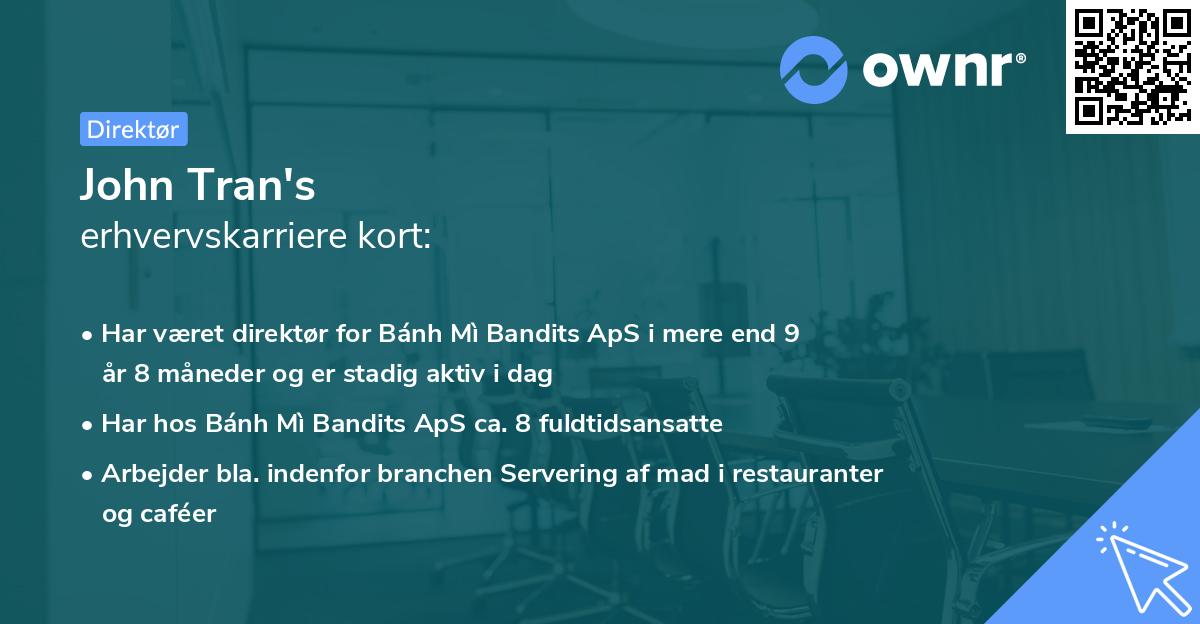 ownr®

Direktør

John Tran's
erhvervskarriere kort:

• Har været direktør for Bánh Mì Bandits ApS i mere end 9 år 8 måneder og er stadig aktiv i dag

• Har hos Bánh Mì Bandits ApS ca. 8 fuldtidsansatte

• Arbejder bla. indenfor branchen Servering af mad i restauranter og caféer